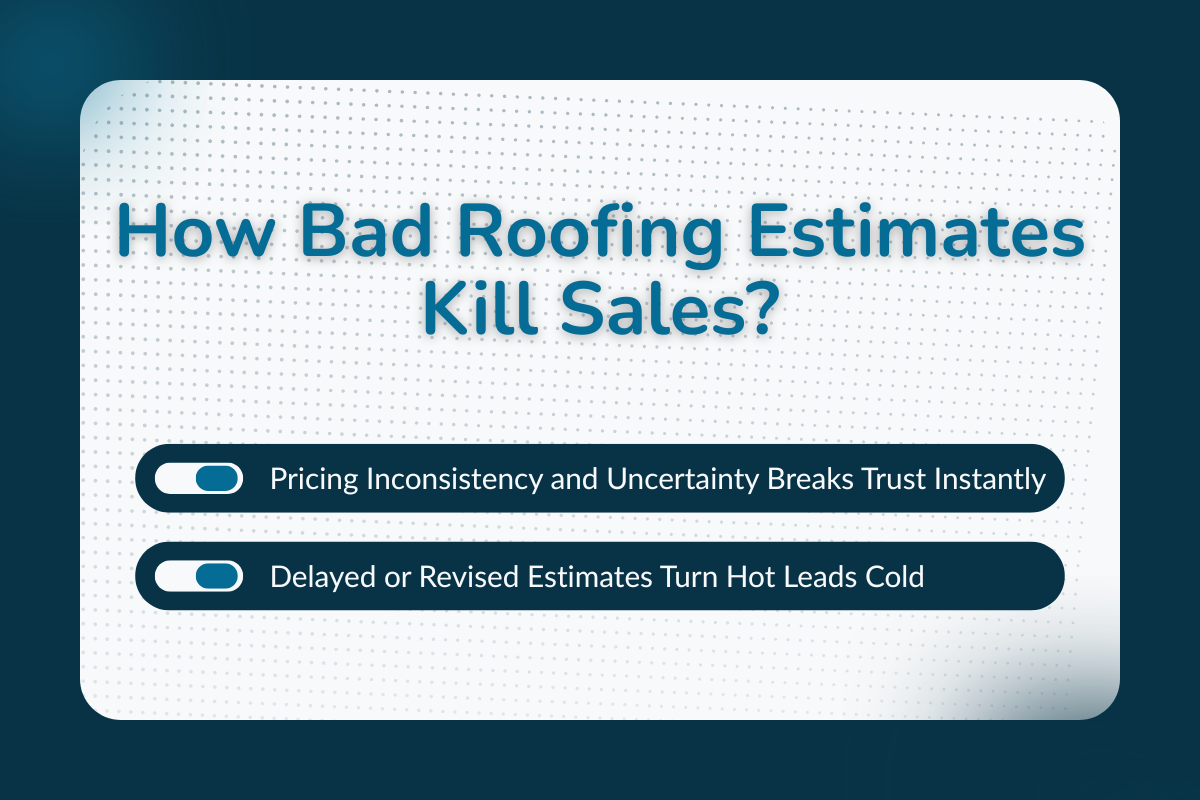 How Bad Roofing Estimates Kill Sales?

Pricing Inconsistency and Uncertainty Breaks Trust Instantly

Delayed or Revised Estimates Turn Hot Leads Cold